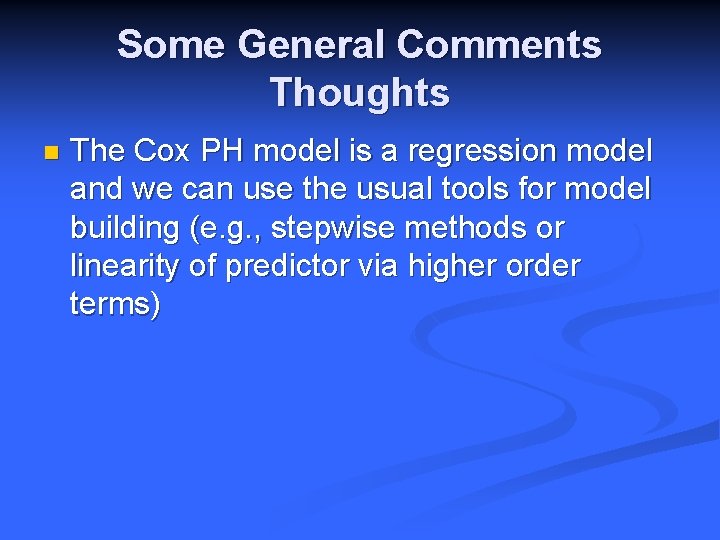 Some General Comments Thoughts

The Cox PH model is a regression model and we can use the usual tools for model building (e.g., stepwise methods or linearity of predictor via higher order terms)